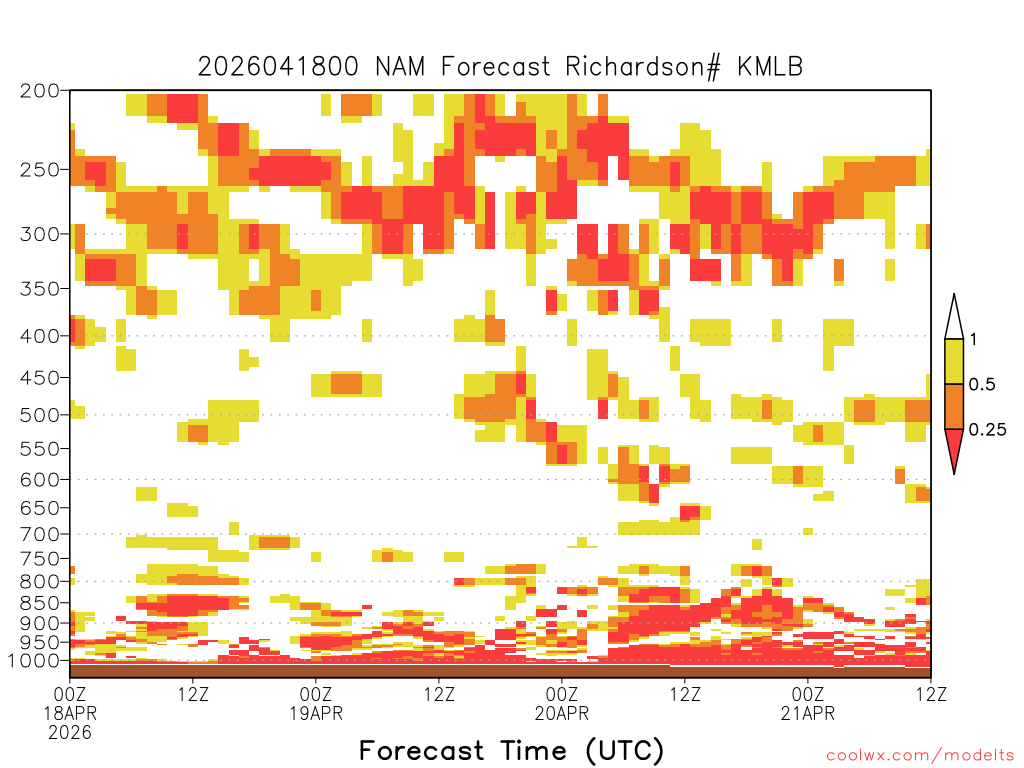 2026041800 NAM Forecast Richardson# KMLB

200
250
300
350
400
450
500
550
600
650
700
750
800
850
900
950
1000

1
0.5
0.25

00Z
18APR
2026
12Z
00Z
19APR
12Z
00Z
20APR
12Z
00Z
21APR
12Z

Forecast Time (UTC)

coolwx.com/modelts